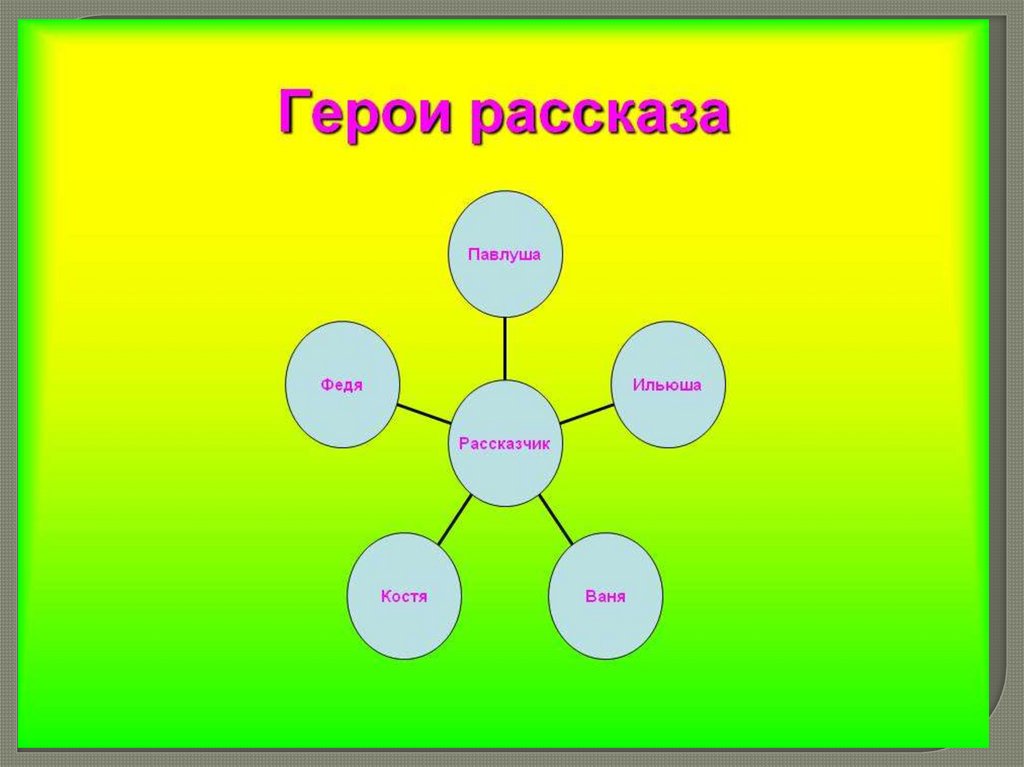 Герои рассказа

Павлуша

Федя

Ильюша

Рассказчик

Костя

Ваня